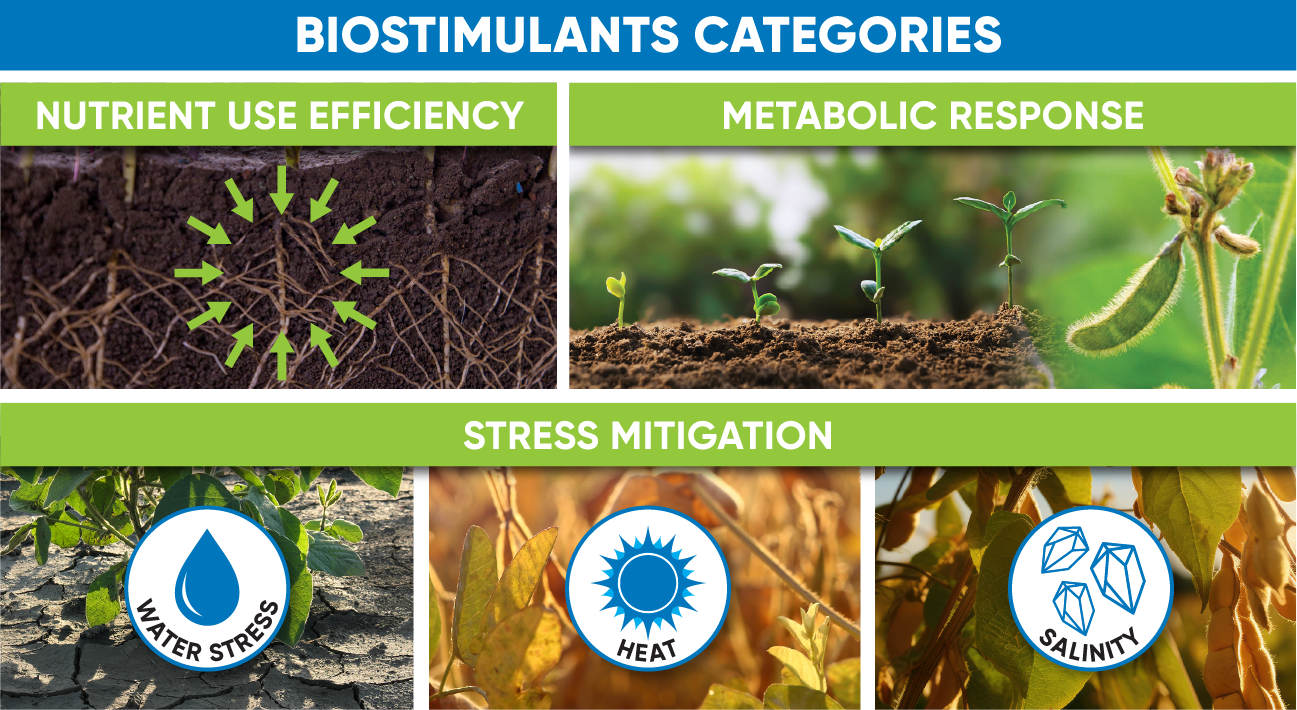 BIOSTIMULANTS CATEGORIES

NUTRIENT USE EFFICIENCY

METABOLIC RESPONSE

STRESS MITIGATION

WATER STRESS

HEAT

SALINITY